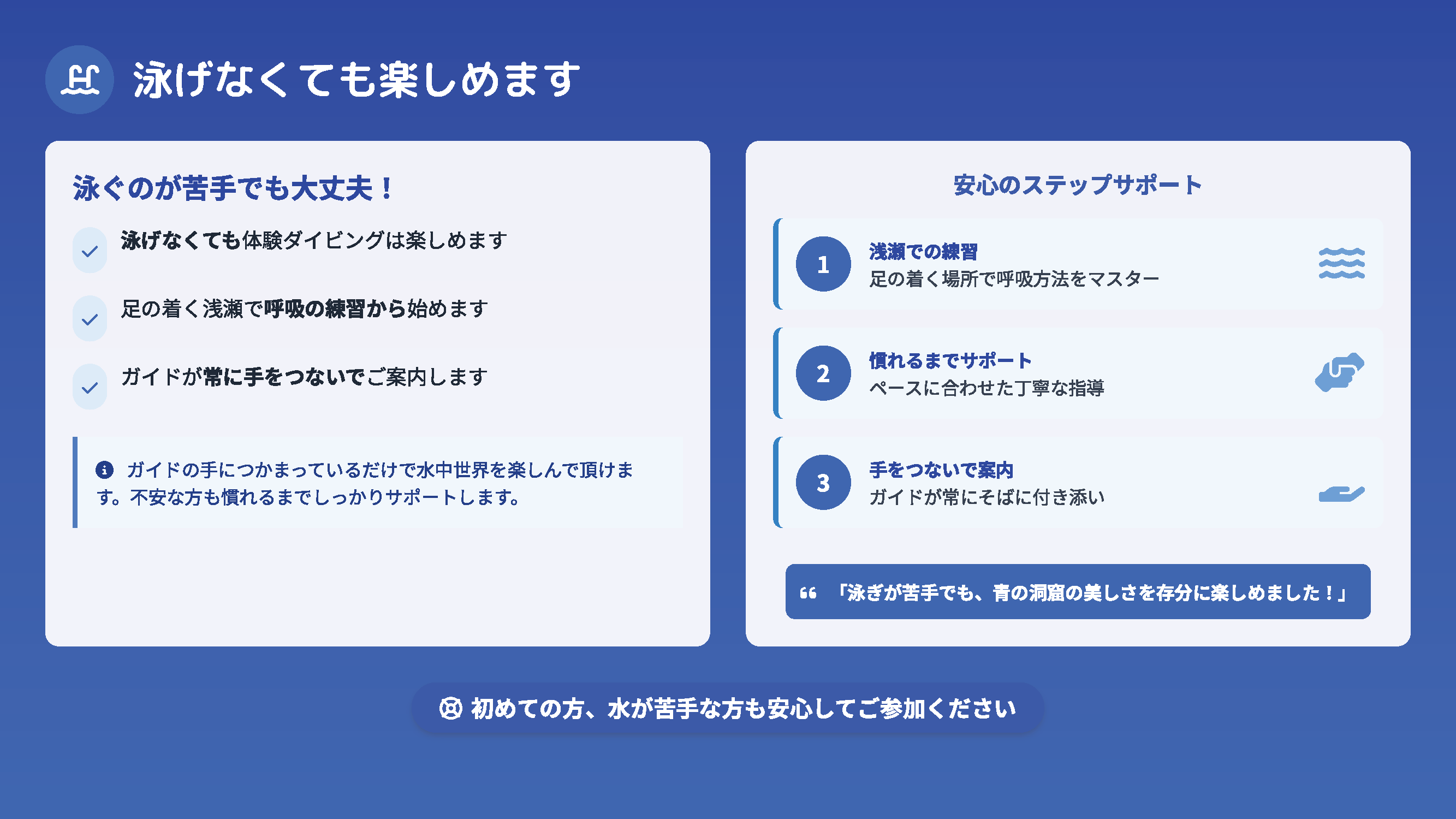 泳げなくても楽しめます

泳ぐのが苦手でも大丈夫！

泳げなくても体験ダイビングは楽しめます

足の着く浅瀬で呼吸の練習から始めます

ガイドが常に手をつないでご案内します

ガイドの手につかまっているだけで水中世界を楽しんで頂けます。不安な方も慣れるまでしっかりサポートします。

安心のステップサポート

1
浅瀬での練習
足の着く場所で呼吸方法をマスター

2
慣れるまでサポート
ペースに合わせた丁寧な指導

3
手をつないで案内
ガイドが常にそばに付き添い

「泳ぎが苦手でも、青の洞窟の美しさを存分に楽しめました！」

初めての方、水が苦手な方も安心してご参加ください